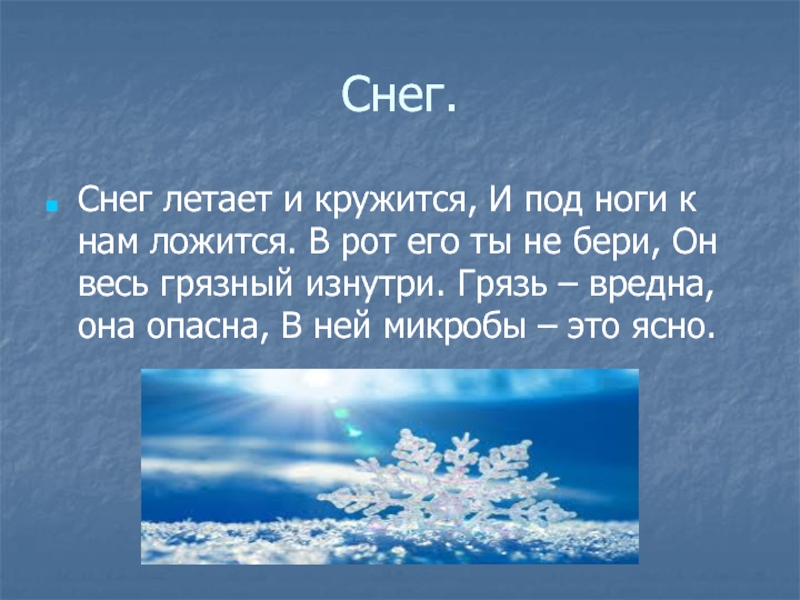 Снег.

Снег летает и кружится, И под ноги к нам ложится. В рот его ты не бери, Он весь грязный изнутри. Грязь – вредна, она опасна, В ней микробы – это ясно.